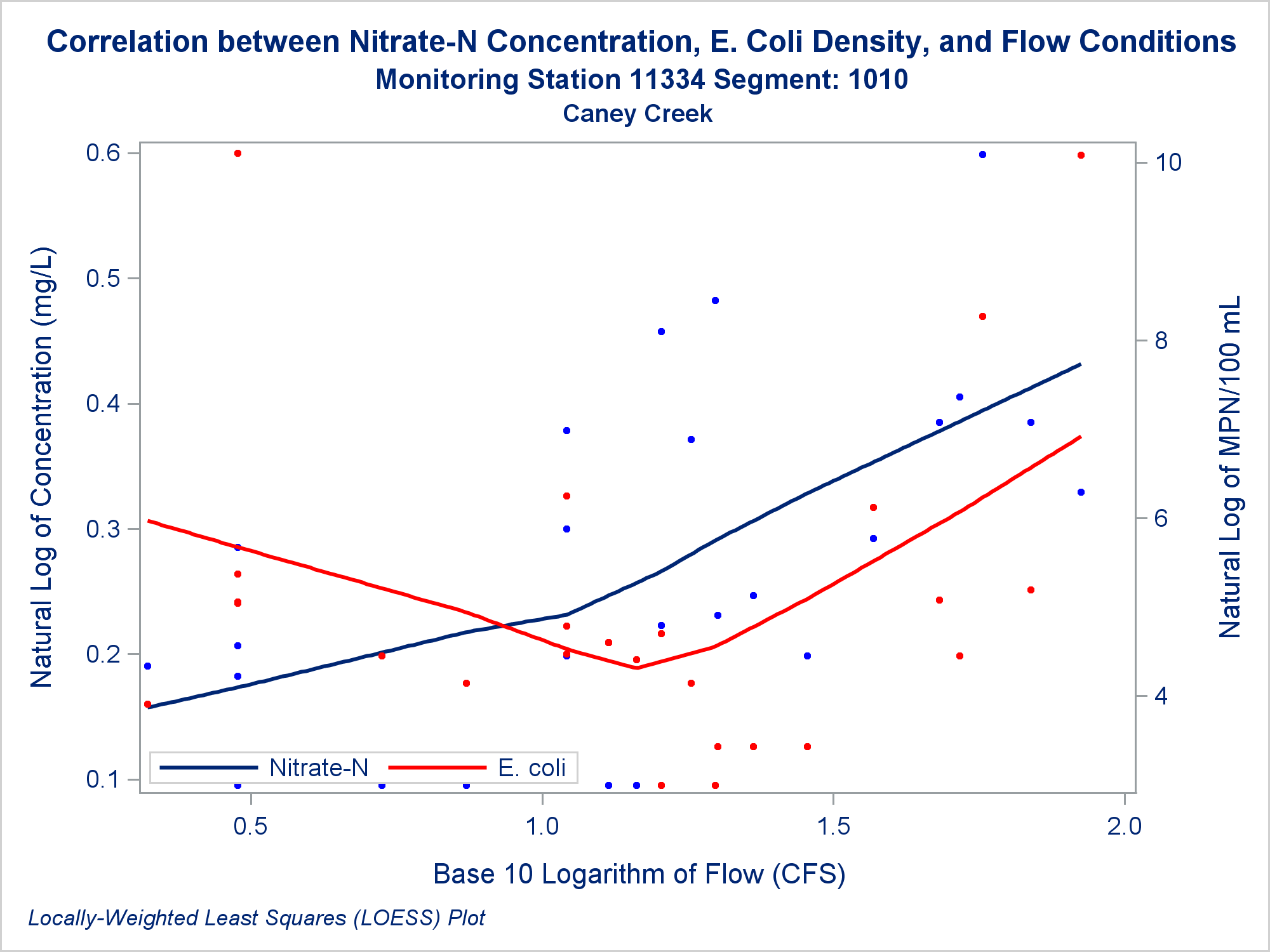 Correlation between Nitrate-N Concentration, E. Coli Density, and Flow Conditions
Monitoring Station 11334 Segment: 1010
Caney Creek

Natural Log of Concentration (mg/L)

0.6
0.5
0.4
0.3
0.2
0.1

Natural Log of MPN/100 mL

10
8
6
4

Nitrate-N
E. coli

0.5
1.0
1.5
2.0

Base 10 Logarithm of Flow (CFS)

Locally-Weighted Least Squares (LOESS) Plot